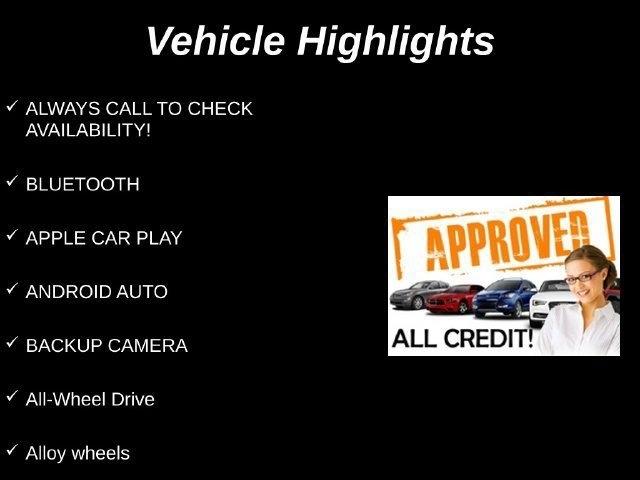 Vehicle Highlights

✓ ALWAYS CALL TO CHECK AVAILABILITY!

✓ BLUETOOTH

✓ APPLE CAR PLAY

✓ ANDROID AUTO

✓ BACKUP CAMERA

✓ All-Wheel Drive

✓ Alloy wheels

APPROVED

ALL CREDIT!